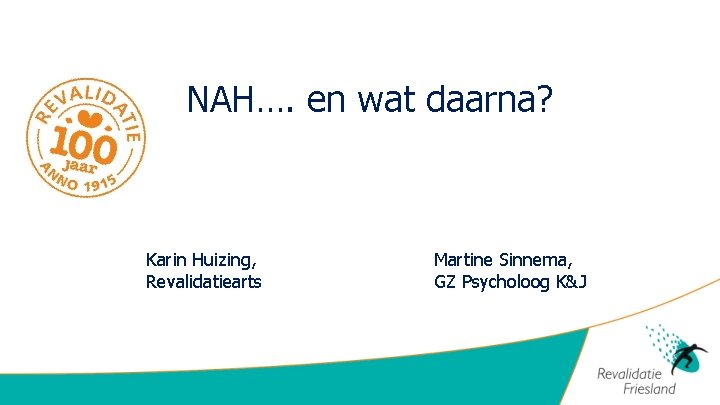 REVALIDATIE
100
jaar
ANNO 1915

NAH…. en wat daarna?

Karin Huizing,
Revalidatiearts

Martine Sinnema,
GZ Psycholoog K&J

Revalidatie
Friesland